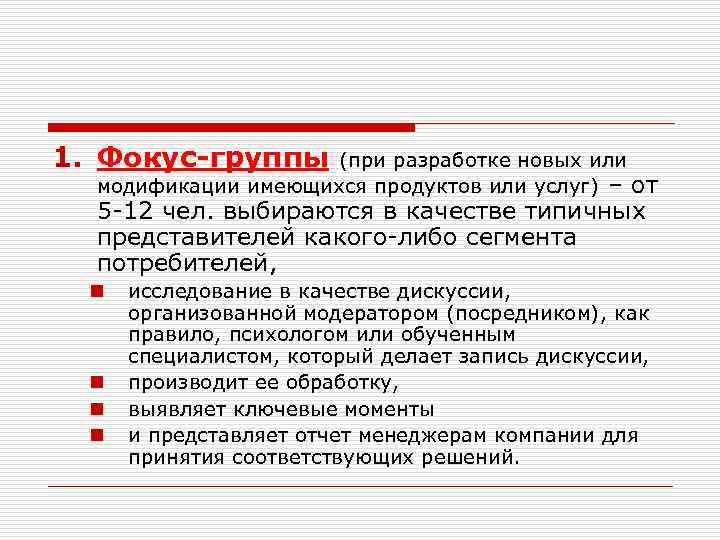 1. Фокус-группы (при разработке новых или модификации имеющихся продуктов или услуг) – от 5-12 чел. выбираются в качестве типичных представителей какого-либо сегмента потребителей,

- исследование в качестве дискуссии, организованной модератором (посредником), как правило, психологом или обученным специалистом, который делает запись дискуссии,
- производит ее обработку,
- выявляет ключевые моменты
- и представляет отчет менеджерам компании для принятия соответствующих решений.